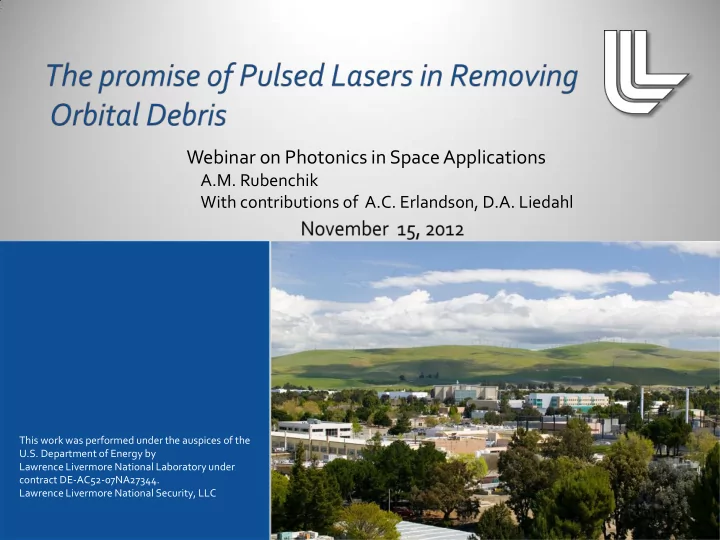 The promise of Pulsed Lasers in Removing Orbital Debris

Webinar on Photonics in Space Applications
A.M. Rubenchik
With contributions of A.C. Erlandson, D.A. Liedahl
November 15, 2012

This work was performed under the auspices of the U.S. Department of Energy by Lawrence Livermore National Laboratory under contract DE-AC52-07NA27344.
Lawrence Livermore National Security, LLC